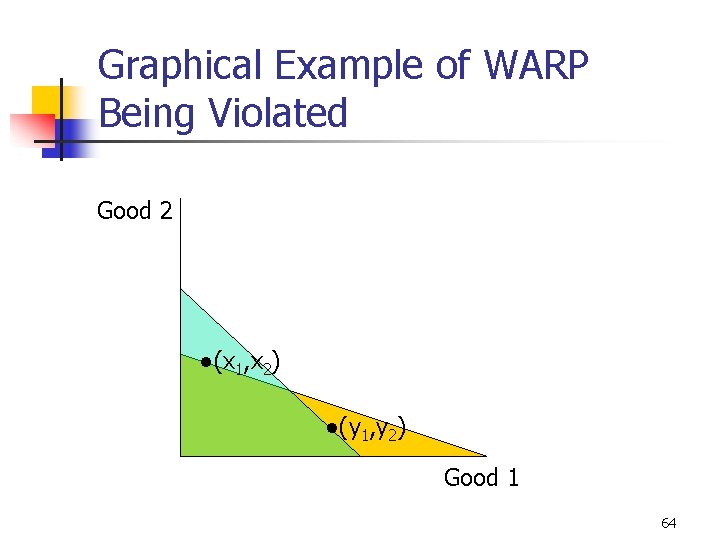 Graphical Example of WARP Being Violated

Good 2

$(x_1,x_2)$

$(y_1,y_2)$

Good 1

64